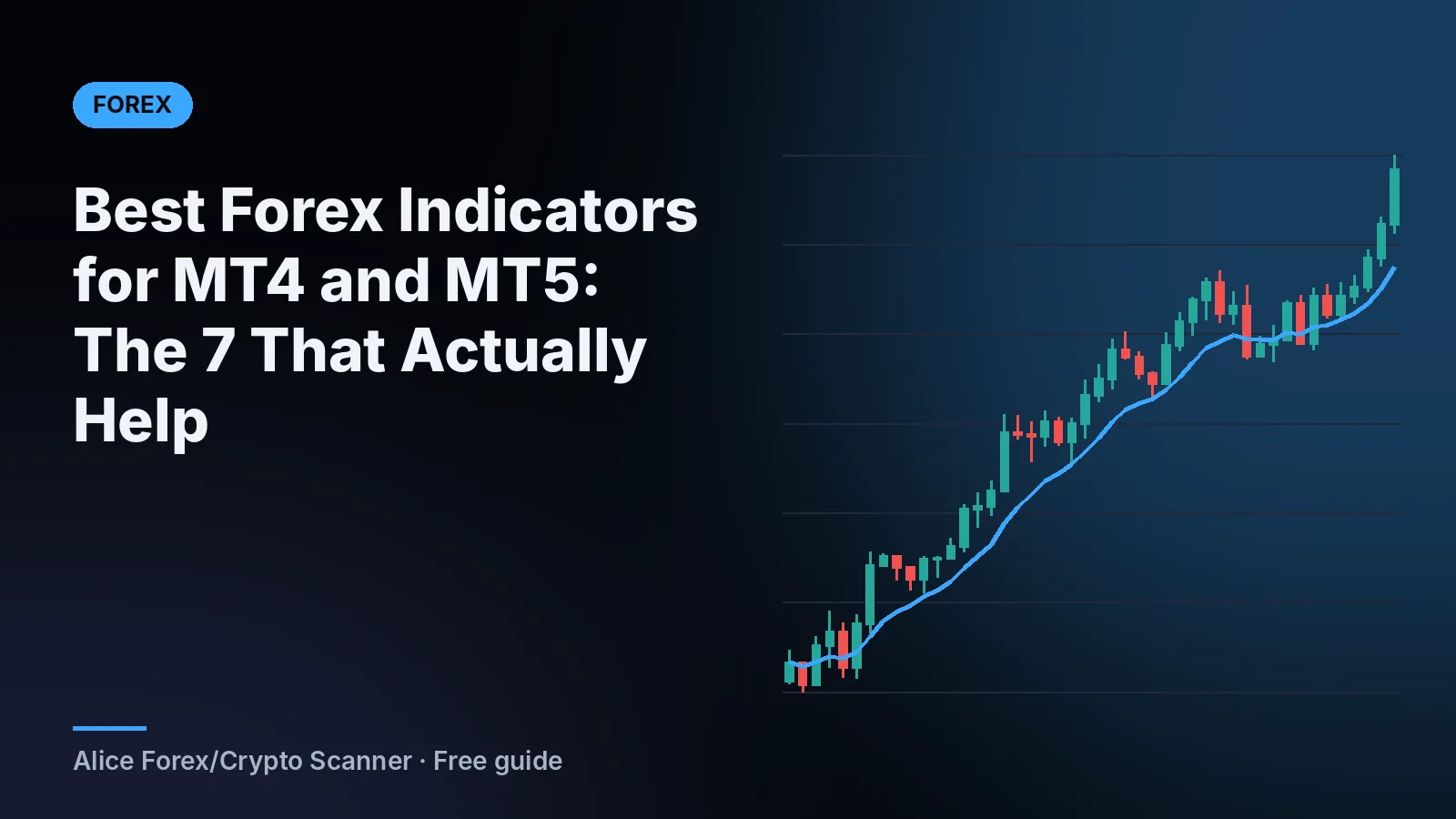 FOREX

Best Forex Indicators for MT4 and MT5: The 7 That Actually Help

Alice Forex/Crypto Scanner · Free guide